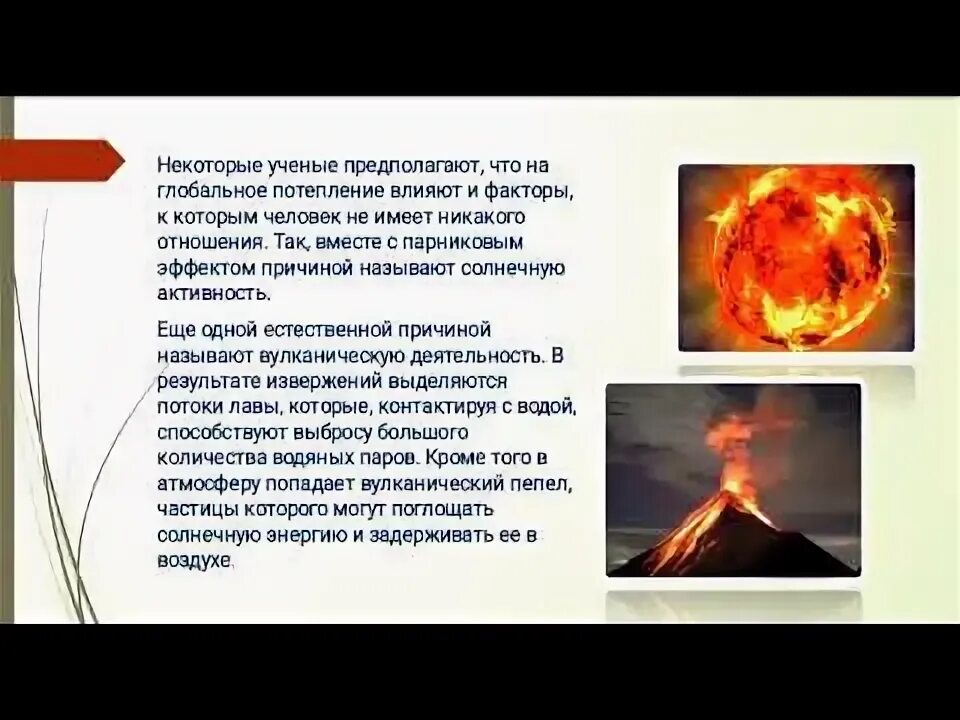 Некоторые ученые предполагают, что на глобальное потепление влияют и факторы, к которым человек не имеет никакого отношения. Так, вместе с парниковым эффектом причиной называют солнечную активность.

Еще одной естественной причиной называют вулканическую деятельность. В результате извержений выделяются потоки лавы, которые, контактируя с водой, способствуют выбросу большого количества водяных паров. Кроме того в атмосферу попадает вулканический пепел, частицы которого могут поглощать солнечную энергию и задерживать ее в воздухе.